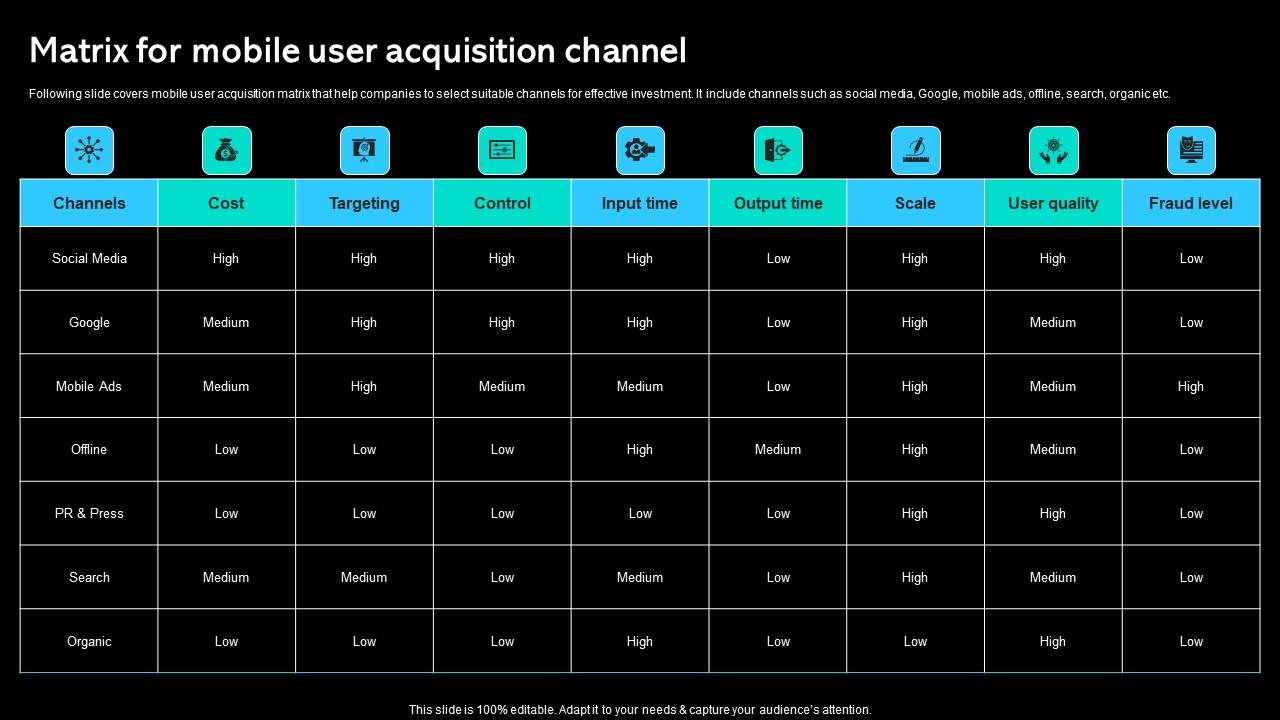 Matrix for mobile user acquisition channel

Following slide covers mobile user acquisition matrix that help companies to select suitable channels for effective investment. It include channels such as social media, Google, mobile ads, offline, search, organic etc.

| Channels | Cost | Targeting | Control | Input time | Output time | Scale | User quality | Fraud level |
|---|---|---|---|---|---|---|---|---|
| Social Media | High | High | High | High | Low | High | High | Low |
| Google | Medium | High | High | High | Low | High | Medium | Low |
| Mobile Ads | Medium | High | Medium | Medium | Low | High | Medium | High |
| Offline | Low | Low | Low | High | Medium | High | Medium | Low |
| PR & Press | Low | Low | Low | Low | Low | High | High | Low |
| Search | Medium | Medium | Low | Medium | Low | High | Medium | Low |
| Organic | Low | Low | Low | High | Low | Low | High | Low |

This slide is 100% editable. Adapt it to your needs & capture your audience's attention.